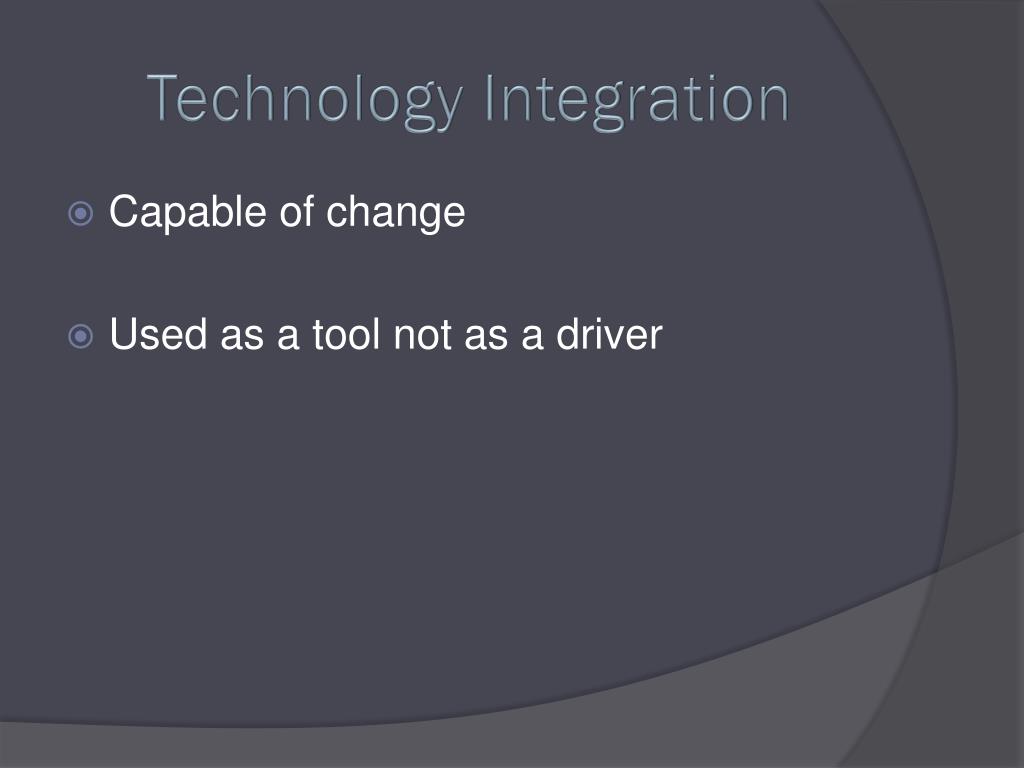 Technology Integration

Capable of change

Used as a tool not as a driver